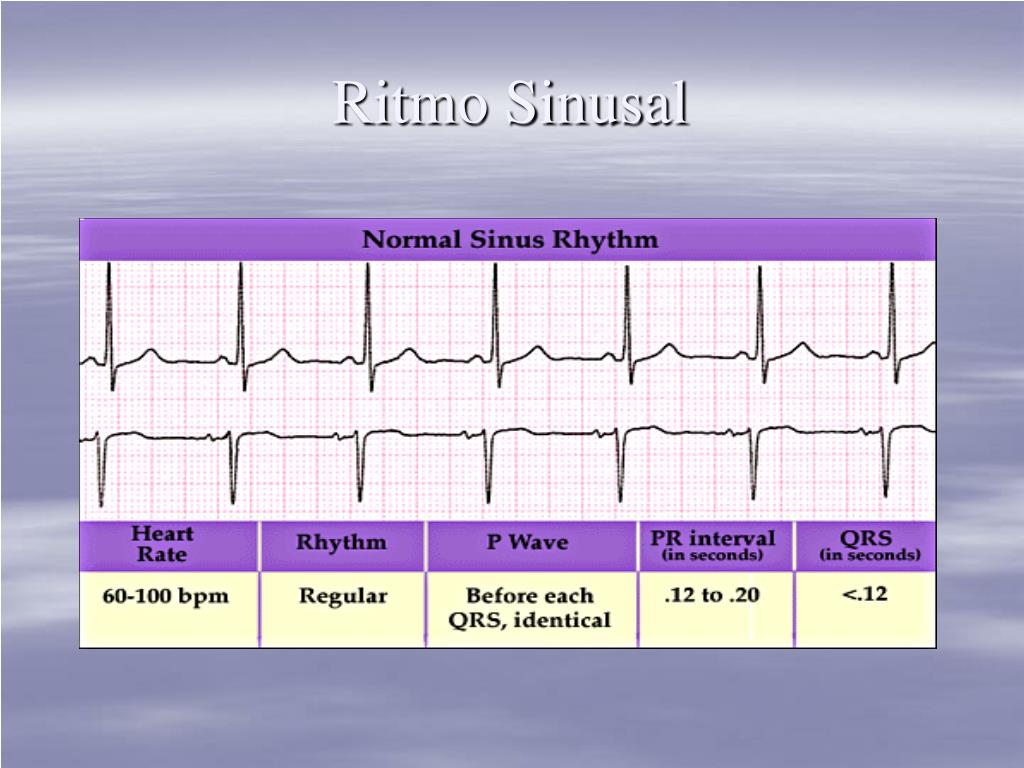 Ritmo Sinusal

Normal Sinus Rhythm

| Heart Rate | Rhythm | P Wave | PR interval (in seconds) | QRS (in seconds) |
|---|---|---|---|---|
| 60-100 bpm | Regular | Before each QRS, identical | .12 to .20 | <.12 |